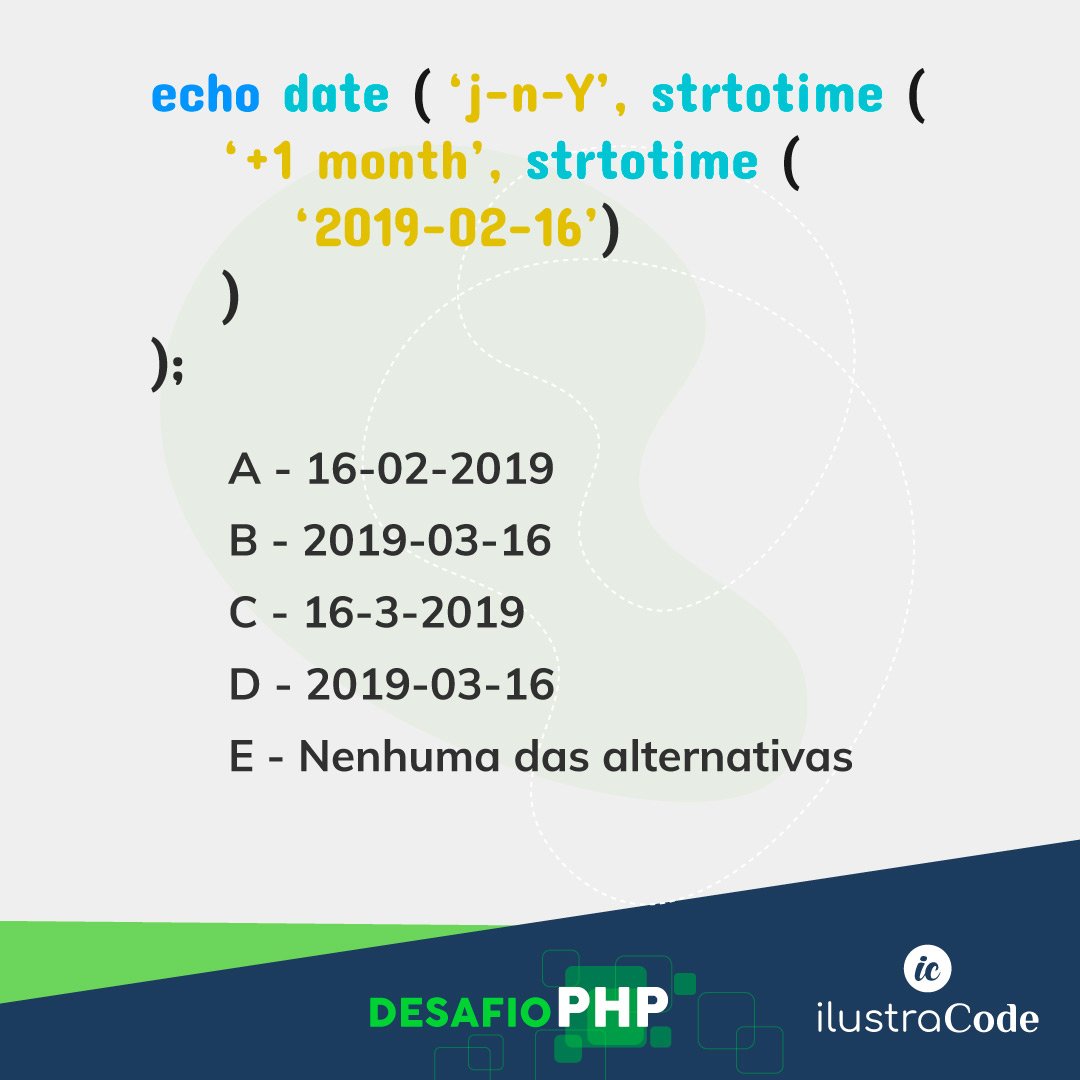 echo date ( ‘j-n-Y’, strtotime (
‘+1 month’, strtotime (
‘2019-02-16’)
)
);

A - 16-02-2019

B - 2019-03-16

C - 16-3-2019

D - 2019-03-16

E - Nenhuma das alternativas

DESAFIO PHP

ic
ilustraCode